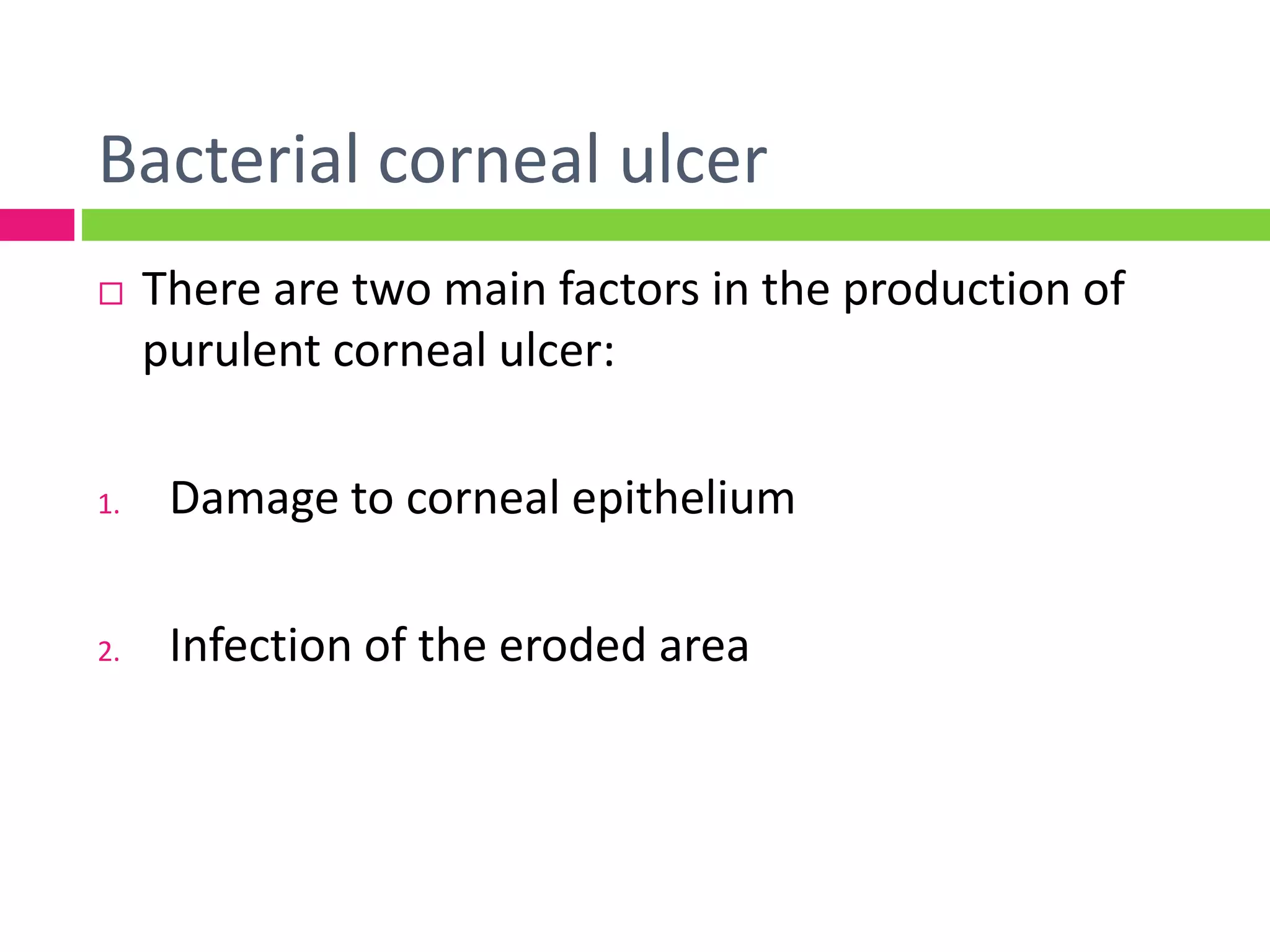 Bacterial corneal ulcer

There are two main factors in the production of purulent corneal ulcer:

1. Damage to corneal epithelium

2. Infection of the eroded area